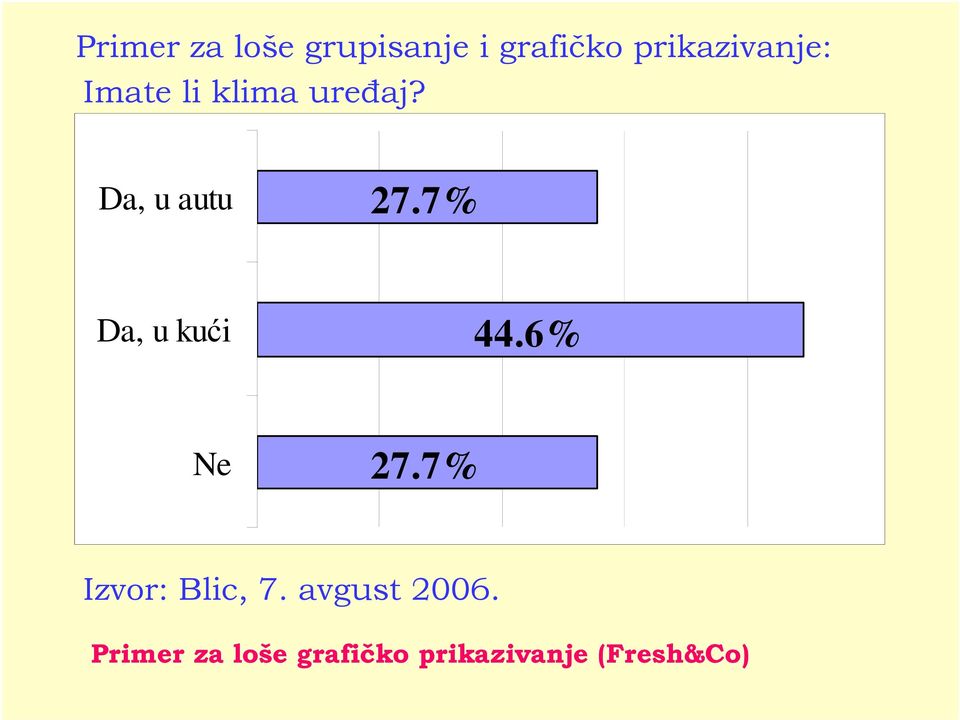 Primer za loše grupisanje i grafičko prikazivanje:
Imate li klima uređaj?

Da, u autu
27.7%
Da, u kući
44.6%
Ne
27.7%

Izvor: Blic, 7. avgust 2006.

Primer za loše grafičko prikazivanje (Fresh&Co)